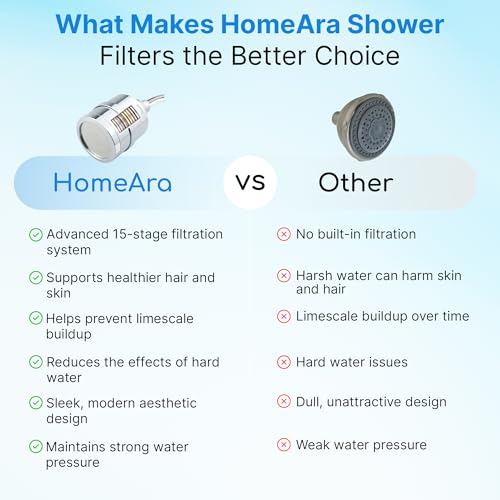 What Makes HomeAra Shower
Filters the Better Choice

HomeAra

vs

Other

Advanced 15-stage filtration system

Supports healthier hair and skin

Helps prevent limescale buildup

Reduces the effects of hard water

Sleek, modern aesthetic design

Maintains strong water pressure

No built-in filtration

Harsh water can harm skin and hair

Limescale buildup over time

Hard water issues

Dull, unattractive design

Weak water pressure